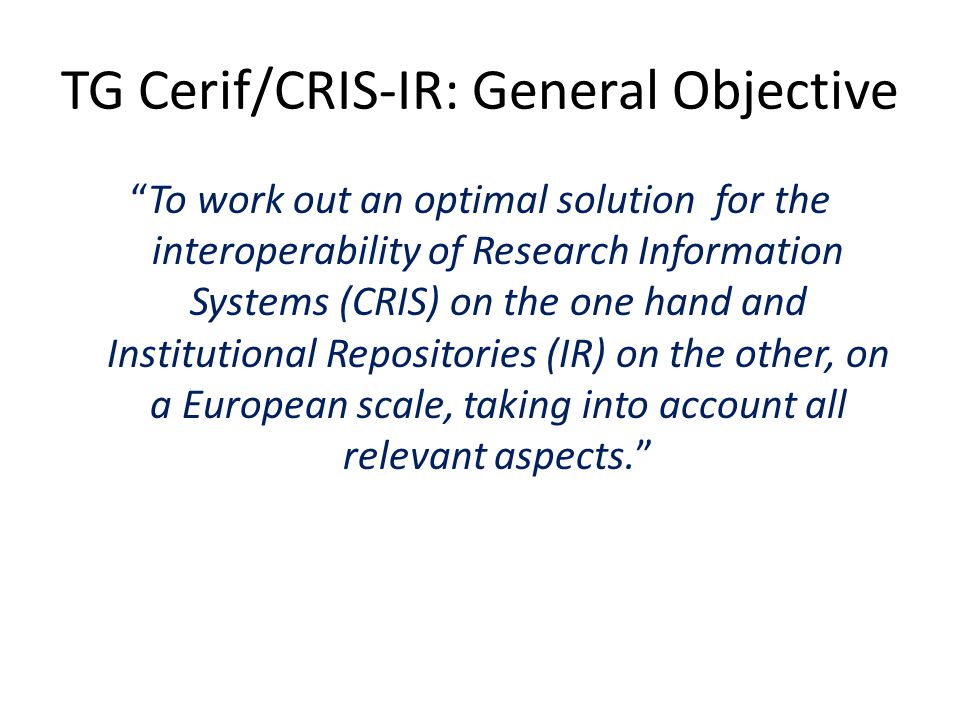 TG Cerif/CRIS-IR: General Objective

“To work out an optimal solution for the interoperability of Research Information Systems (CRIS) on the one hand and Institutional Repositories (IR) on the other, on a European scale, taking into account all relevant aspects.”